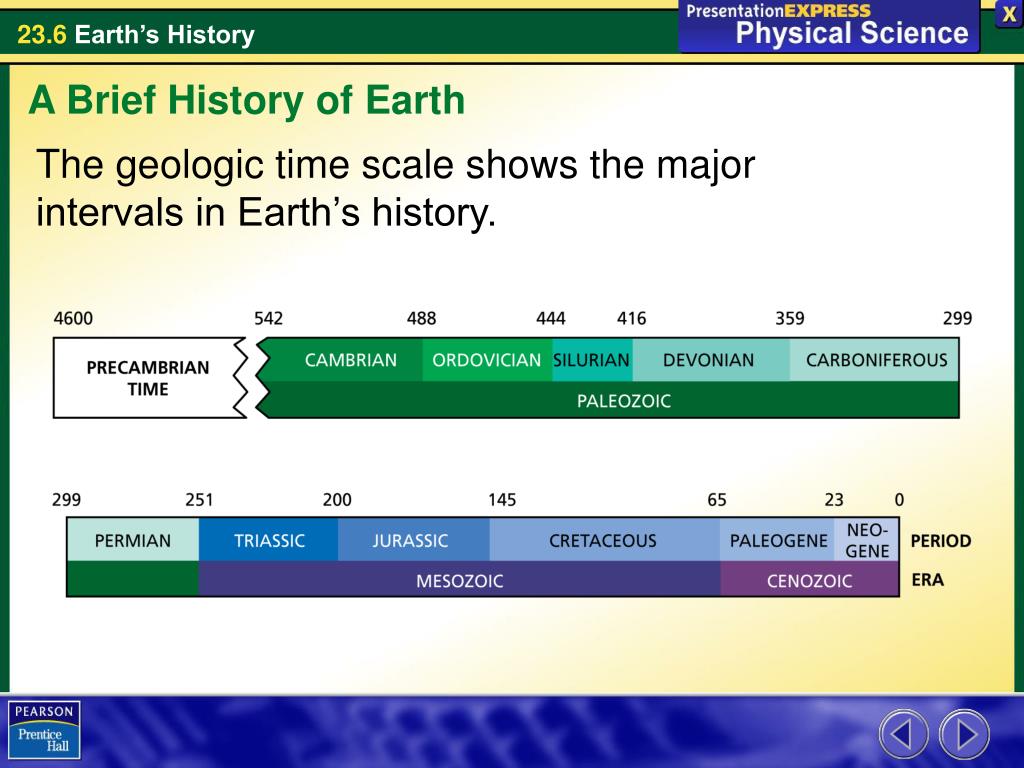 23.6 Earth's History

PresentationEXPRESS
Physical Science

X

A Brief History of Earth

The geologic time scale shows the major intervals in Earth's history.

4600 542 488 444 416 359 299

PRECAMBRIAN TIME

CAMBRIAN ORDOVICIAN SILURIAN DEVONIAN CARBONIFEROUS

PALEOZOIC

299 251 200 145 65 23 0

PERMIAN TRIASSIC JURASSIC CRETACEOUS PALEOGENE NEO-GENE PERIOD

MESOZOIC CENOZOIC ERA

PEARSON
Prentice Hall